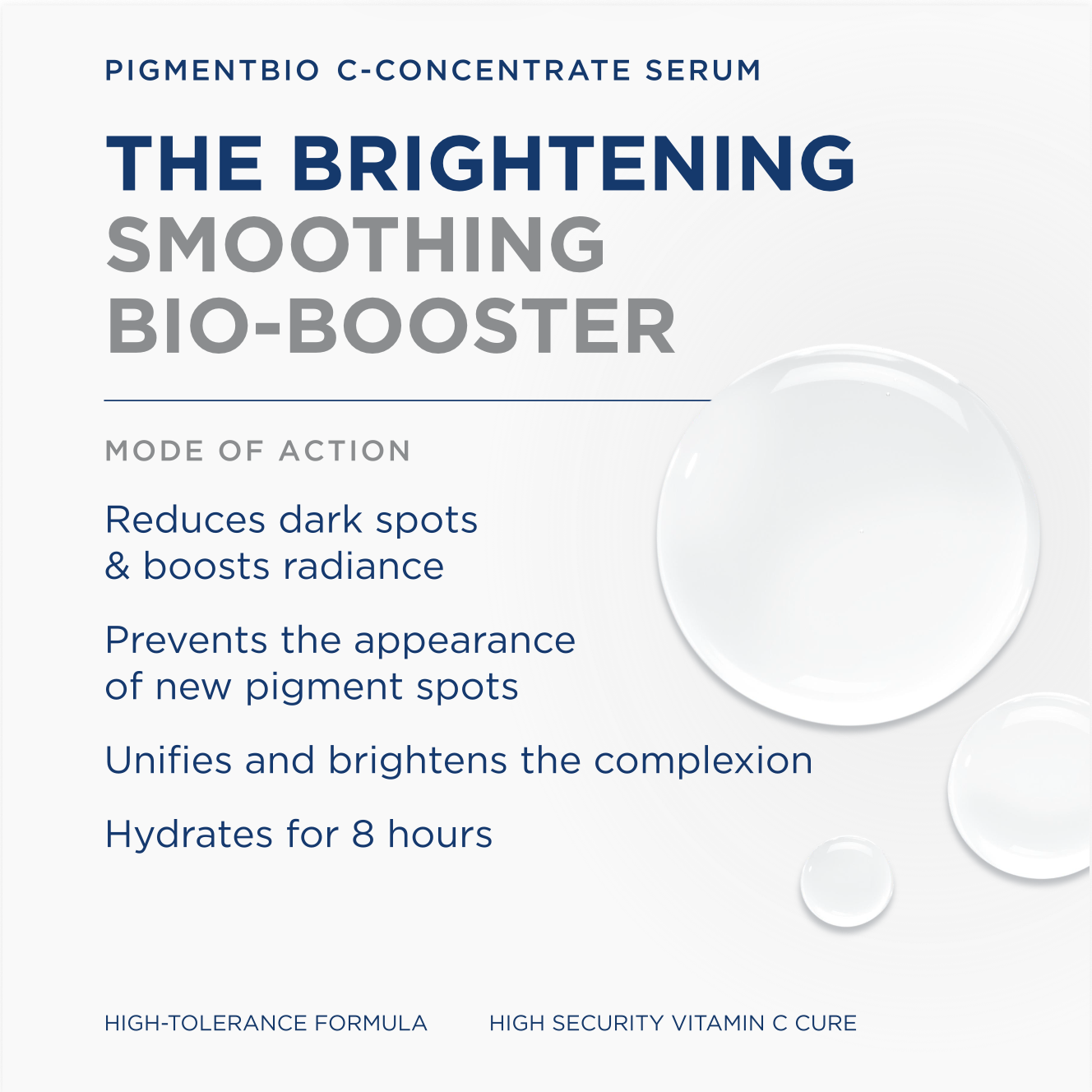 PIGMENTBIO C-CONCENTRATE SERUM

THE BRIGHTENING SMOOTHING BIO-BOOSTER

MODE OF ACTION

Reduces dark spots & boosts radiance

Prevents the appearance of new pigment spots

Unifies and brightens the complexion

Hydrates for 8 hours

HIGH-TOLERANCE FORMULA

HIGH SECURITY VITAMIN C CURE